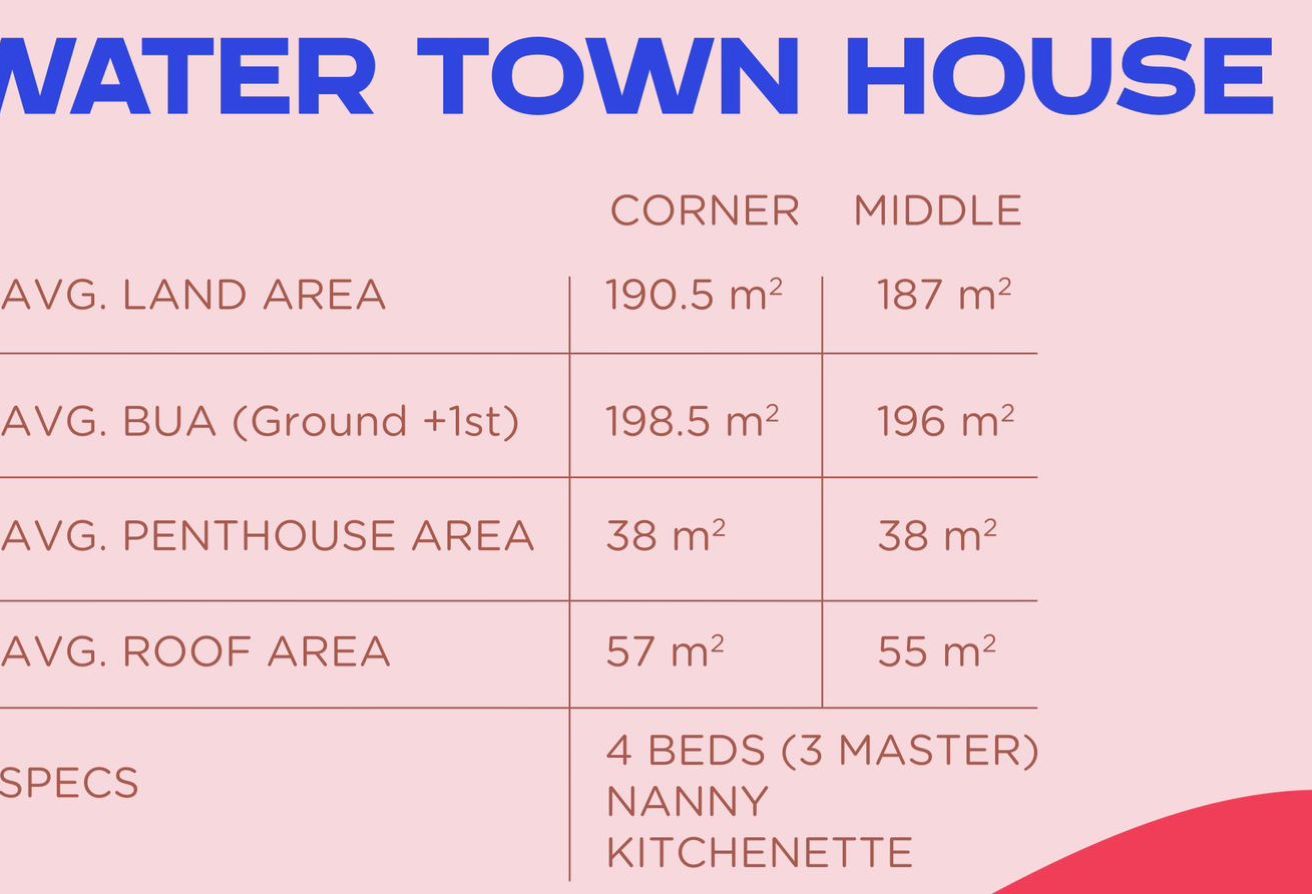 WATER TOWN HOUSE

| | CORNER | MIDDLE |
|---|---|---|
| AVG. LAND AREA | 190.5 $m^2$ | 187 $m^2$ |
| AVG. BUA (Ground +1st) | 198.5 $m^2$ | 196 $m^2$ |
| AVG. PENTHOUSE AREA | 38 $m^2$ | 38 $m^2$ |
| AVG. ROOF AREA | 57 $m^2$ | 55 $m^2$ |
| SPECS | 4 BEDS (3 MASTER) NANNY KITCHENETTE | |